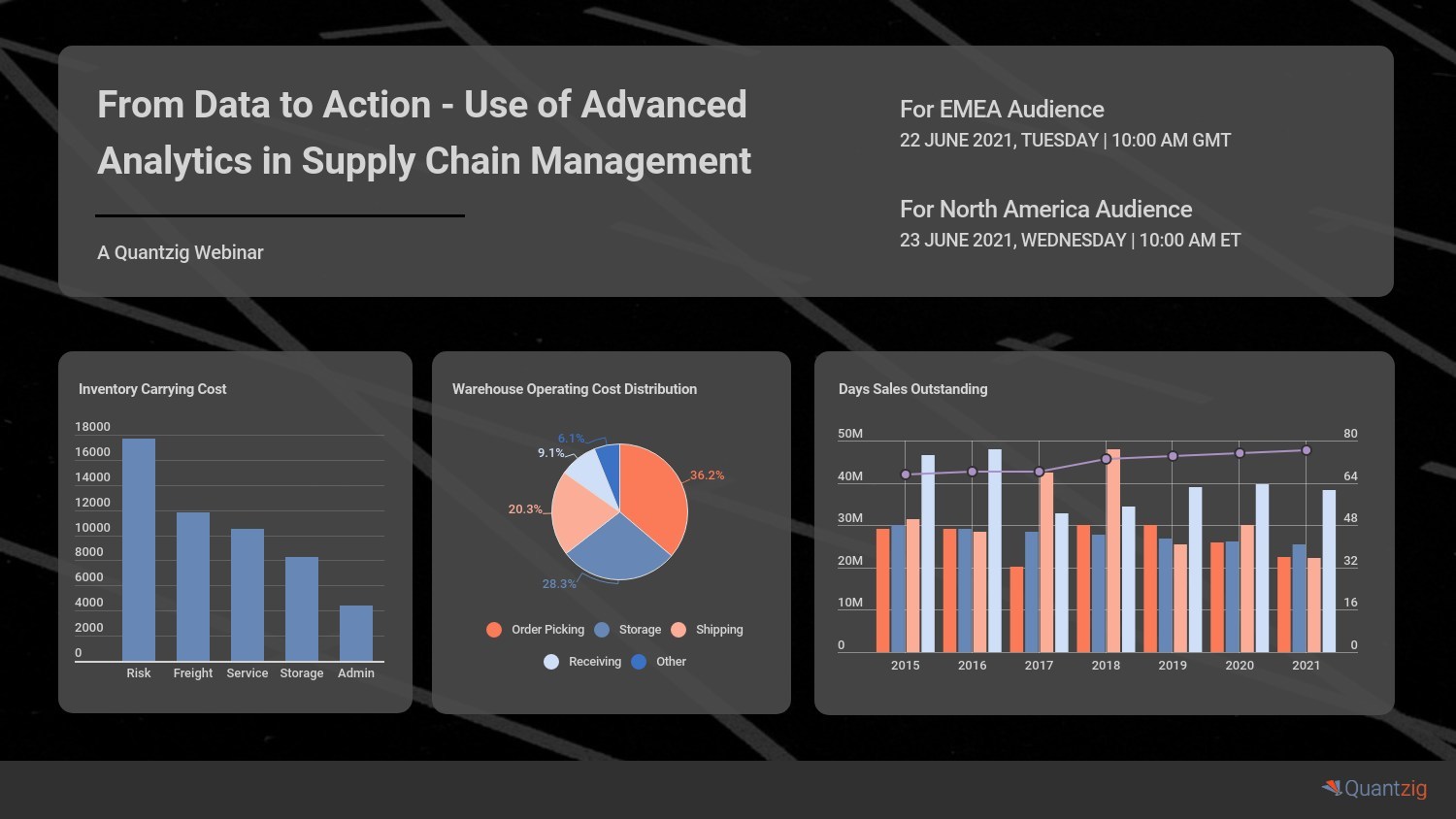 From Data to Action - Use of Advanced Analytics in Supply Chain Management

A Quantzig Webinar

For EMEA Audience
22 JUNE 2021, TUESDAY | 10:00 AM GMT

For North America Audience
23 JUNE 2021, WEDNESDAY | 10:00 AM ET

Inventory Carrying Cost

18000
16000
14000
12000
10000
8000
6000
4000
2000
0

Risk Freight Service Storage Admin

Warehouse Operating Cost Distribution

6.1%
9.1%
36.2%
20.3%
28.3%

Order Picking Storage Shipping
Receiving Other

Days Sales Outstanding

50M
40M
30M
20M
10M
0

80
64
48
32
16
0

2015 2016 2017 2018 2019 2020 2021

Quantzig